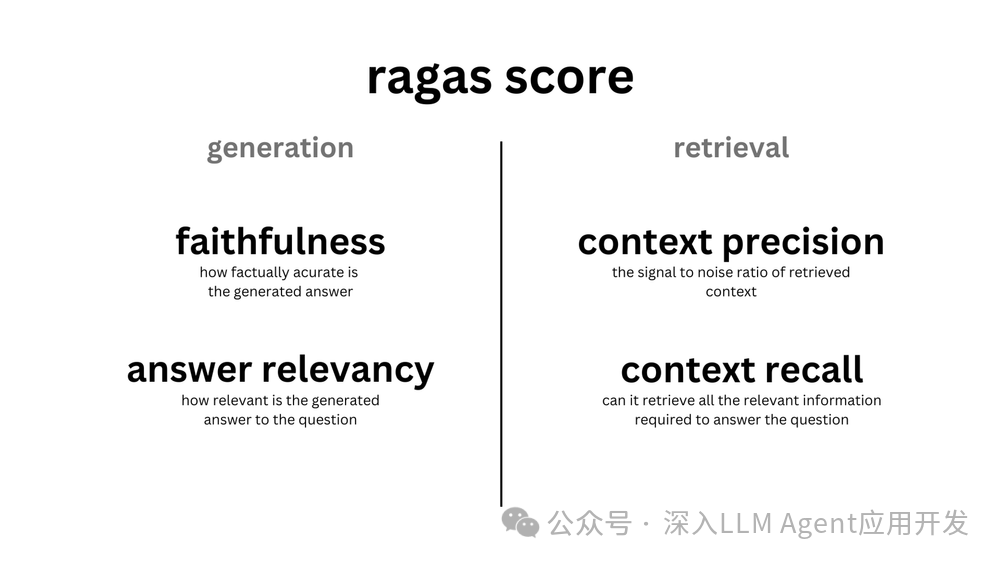 ragas score

generation

faithfulness
how factually acurate is the generated answer

answer relevancy
how relevant is the generated answer to the question

retrieval

context precision
the signal to noise ratio of retrieved context

context recall
can it retrieve all the relevant information required to answer the question

公众号 · 深入LLM Agent应用开发